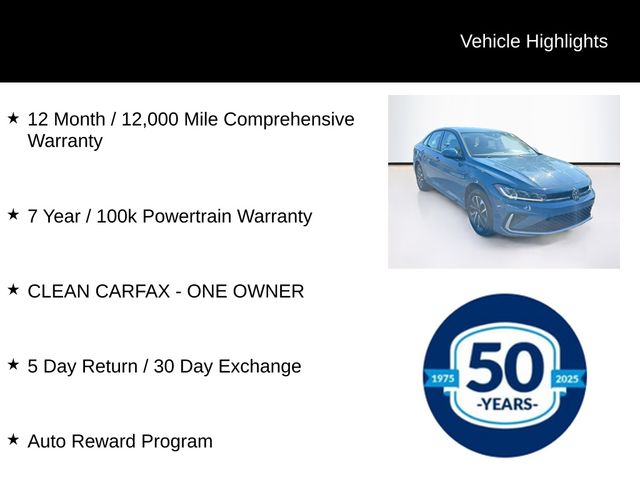 Vehicle Highlights

★ 12 Month / 12,000 Mile Comprehensive Warranty

★ 7 Year / 100k Powertrain Warranty

★ CLEAN CARFAX - ONE OWNER

★ 5 Day Return / 30 Day Exchange

★ Auto Reward Program

1975 50 2025 -YEARS-